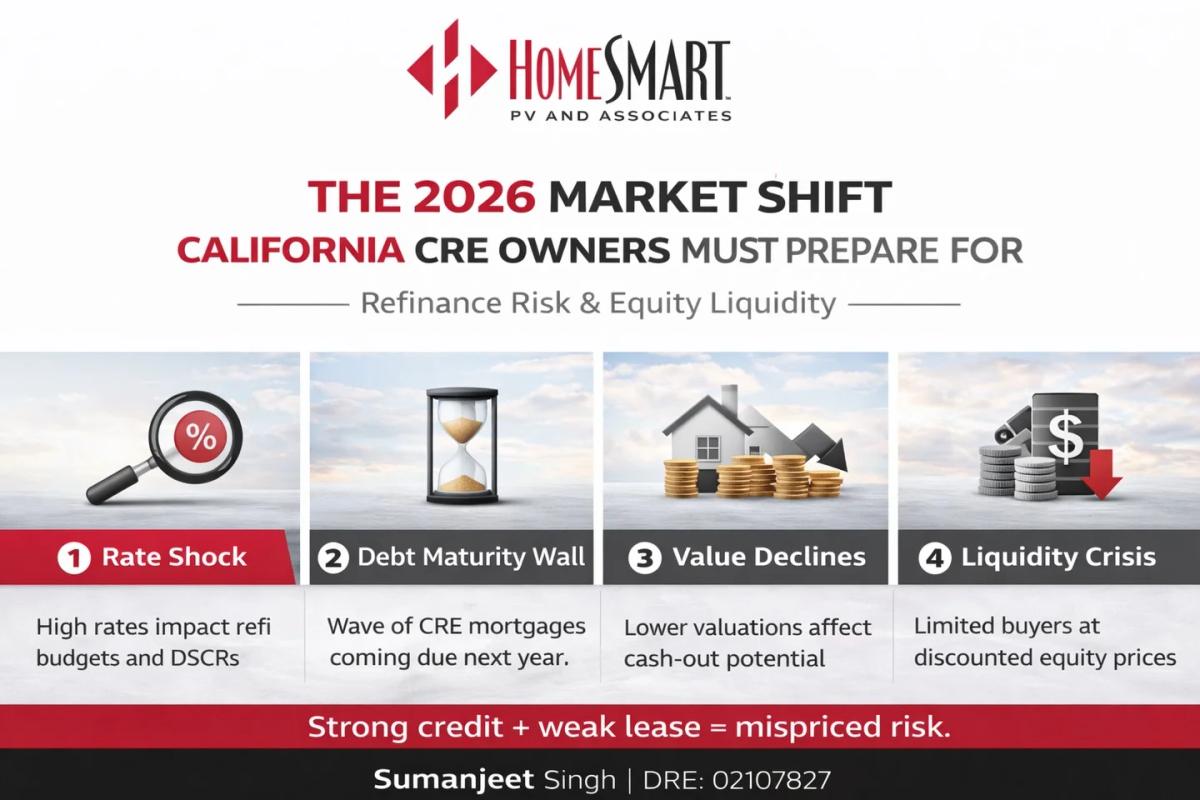 HOMESMART
PV AND ASSOCIATES

THE 2026 MARKET SHIFT
CALIFORNIA CRE OWNERS MUST PREPARE FOR

Refinance Risk & Equity Liquidity

%

1 Rate Shock

High rates impact refi budgets and DSCRs

2 Debt Maturity Wall

Wave of CRE mortgages coming due next year.

3 Value Declines

Lower valuations affect cash-out potential

$

4 Liquidity Crisis

Limited buyers at discounted equity prices

Strong credit + weak lease = mispriced risk.

Sumanjeet Singh | DRE: 02107827